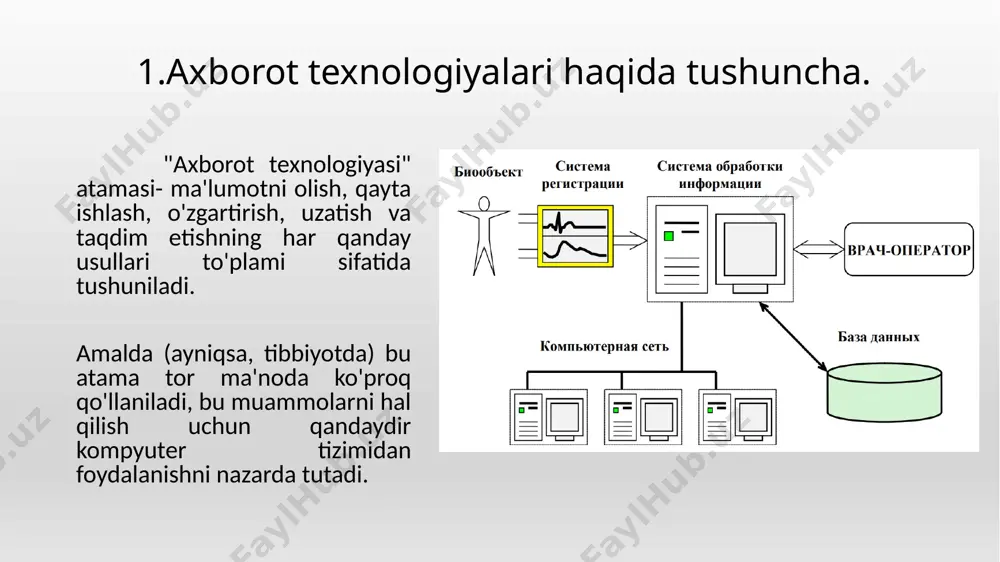 1.Axborot texnologiyalari haqida tushuncha.

"Axborot texnologiyasi" atamasi- ma'lumotni olish, qayta ishlash, o'zgartirish, uzatish va taqdim etishning har qanday usullari to'plami sifatida tushuniladi.

Amalda (ayniqsa, tibbiyotda) bu atama tor ma'noda ko'proq qo'llaniladi, bu muammolarni hal qilish uchun qandaydir kompyuter tizimidan foydalanishni nazarda tutadi.

Биообъект

Система регистрации

Система обработки информации

ВРАЧ-ОПЕРАТОР

База данных

Компьютерная сеть

FaylHub.uz